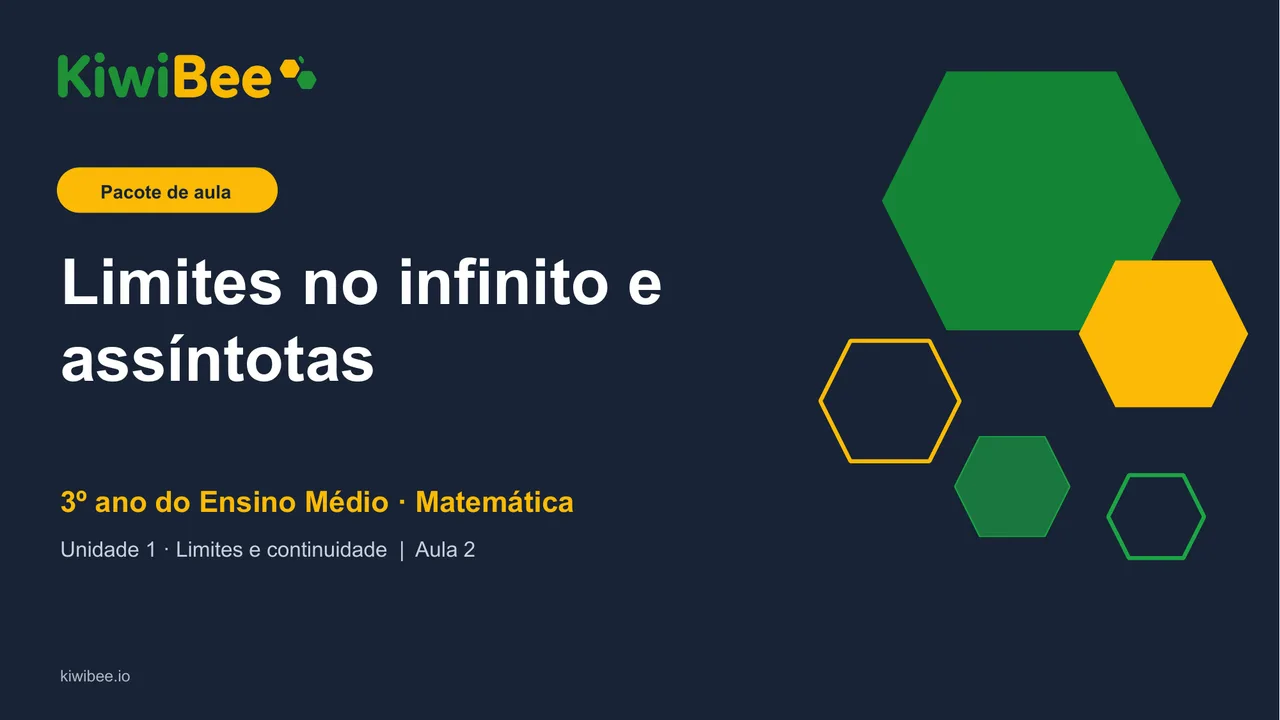 KiwiBee

Pacote de aula

Limites no infinito e assíntotas

3º ano do Ensino Médio · Matemática

Unidade 1 · Limites e continuidade | Aula 2

kiwibee.io